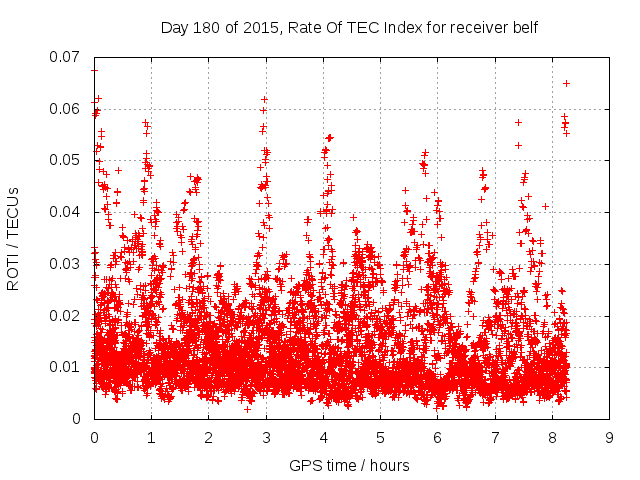 Day 180 of 2015, Rate Of TEC Index for receiver belf

ROTI / TECUs

0.07
0.06
0.05
0.04
0.03
0.02
0.01
0

0 1 2 3 4 5 6 7 8 9

GPS time / hours